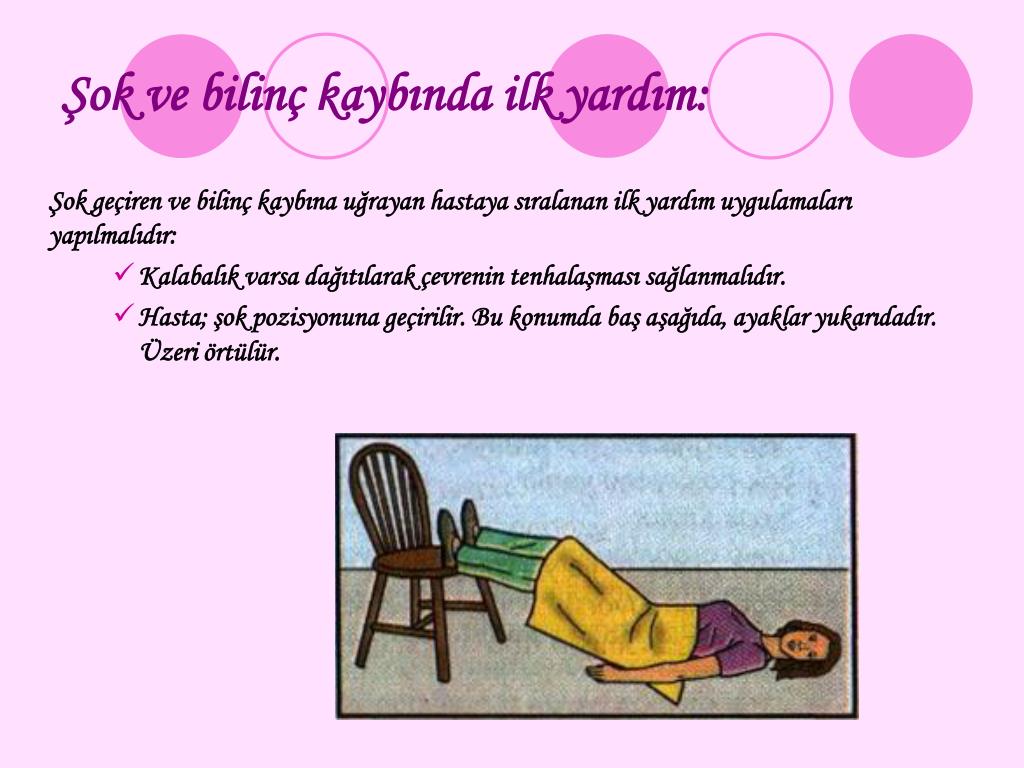 Şok ve bilinç kaybında ilk yardım:

Şok geçiren ve bilinç kaybına uğrayan hastaya sıralanan ilk yardım uygulamaları yapılmalıdır:

✓ Kalabalık varsa dağıtılarak çevrenin tenhalaşması sağlanmalıdır.

✓ Hasta; şok pozisyonuna geçirilir. Bu konumda baş aşağıda, ayaklar yukarıdadır. Üzeri örtülür.